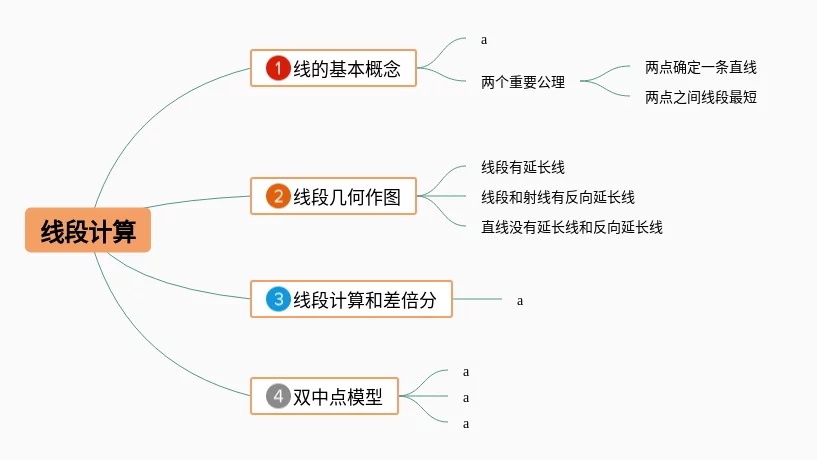 线段计算

1 线的基本概念
a
两个重要公理
两点确定一条直线
两点之间线段最短

2 线段几何作图
线段有延长线
线段和射线有反向延长线
直线没有延长线和反向延长线

3 线段计算和差倍分
a

4 双中点模型
a
a
a